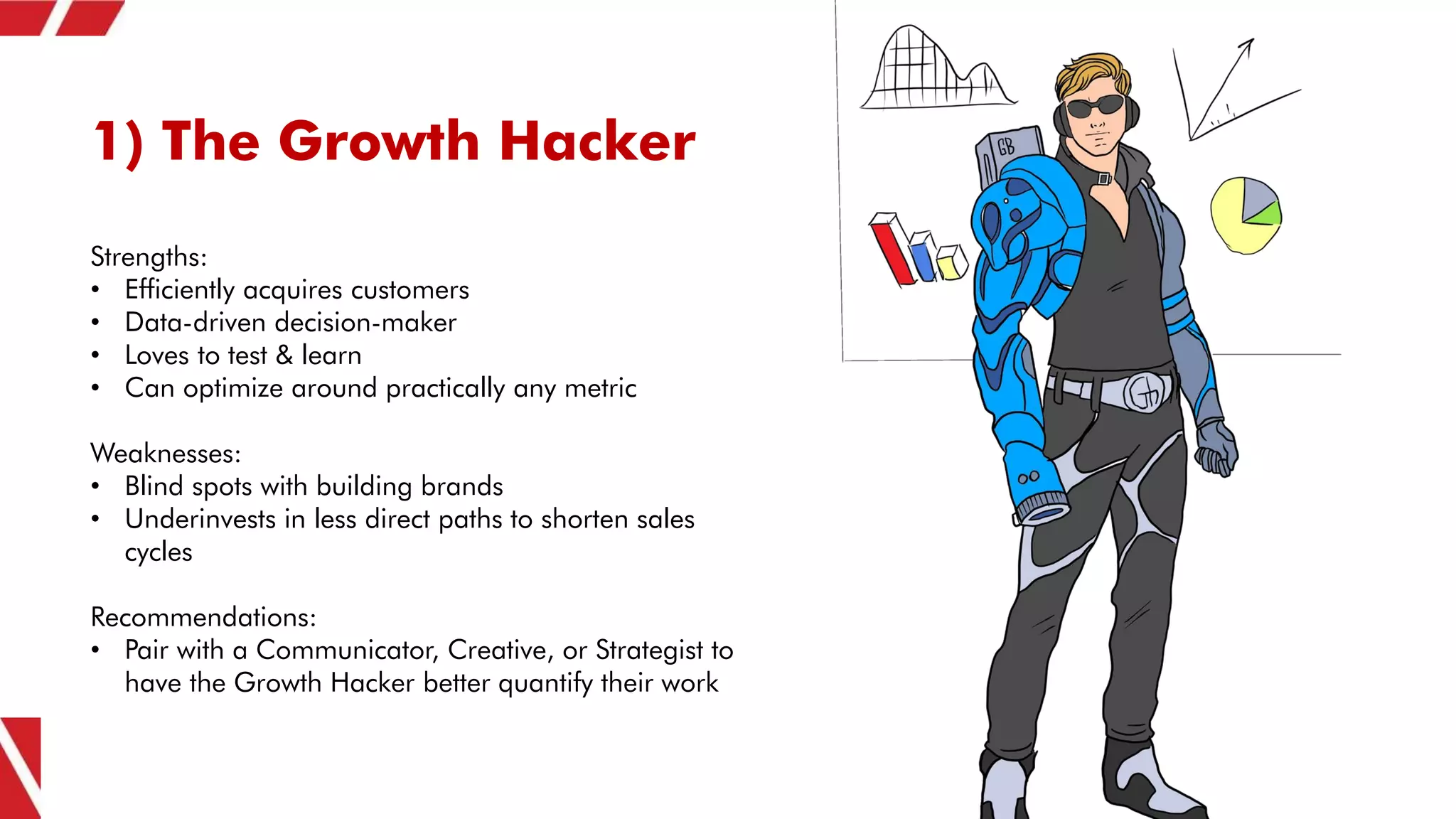 1) The Growth Hacker

Strengths:
• Efficiently acquires customers
• Data-driven decision-maker
• Loves to test & learn
• Can optimize around practically any metric

Weaknesses:
• Blind spots with building brands
• Underinvests in less direct paths to shorten sales cycles

Recommendations:
• Pair with a Communicator, Creative, or Strategist to have the Growth Hacker better quantify their work

GB

Gh